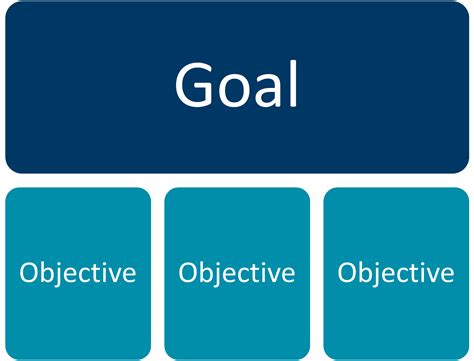 Goal

Objective

Objective

Objective